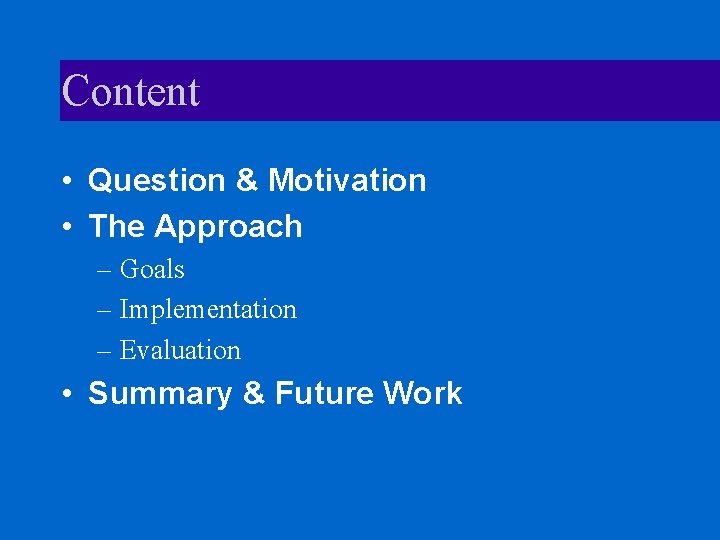 Content

• Question & Motivation
• The Approach
– Goals
– Implementation
– Evaluation
• Summary & Future Work